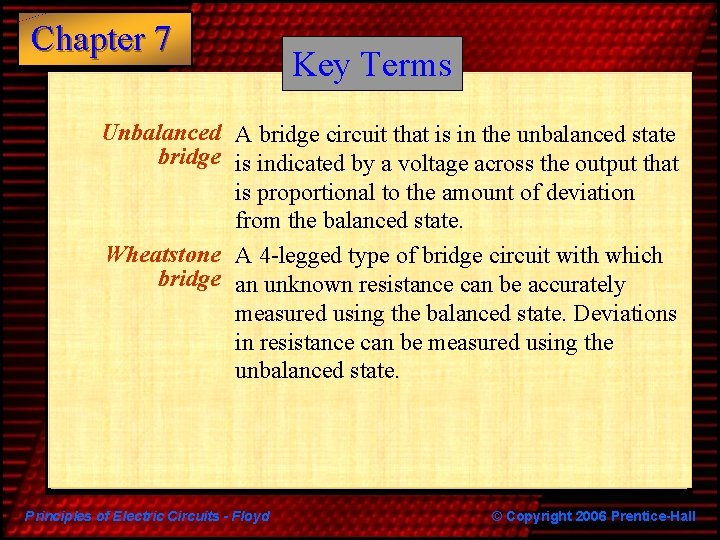 Chapter 7

Key Terms

Unbalanced bridge
A bridge circuit that is in the unbalanced state is indicated by a voltage across the output that is proportional to the amount of deviation from the balanced state.

Wheatstone bridge
A 4-legged type of bridge circuit with which an unknown resistance can be accurately measured using the balanced state. Deviations in resistance can be measured using the unbalanced state.

Principles of Electric Circuits - Floyd
© Copyright 2006 Prentice-Hall